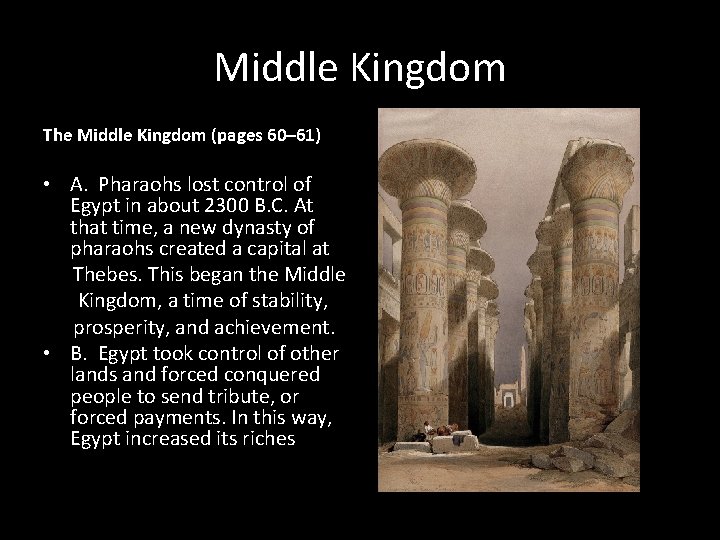 Middle Kingdom

The Middle Kingdom (pages 60–61)

• A. Pharaohs lost control of Egypt in about 2300 B.C. At that time, a new dynasty of pharaohs created a capital at Thebes. This began the Middle Kingdom, a time of stability, prosperity, and achievement.
• B. Egypt took control of other lands and forced conquered people to send tribute, or forced payments. In this way, Egypt increased its riches